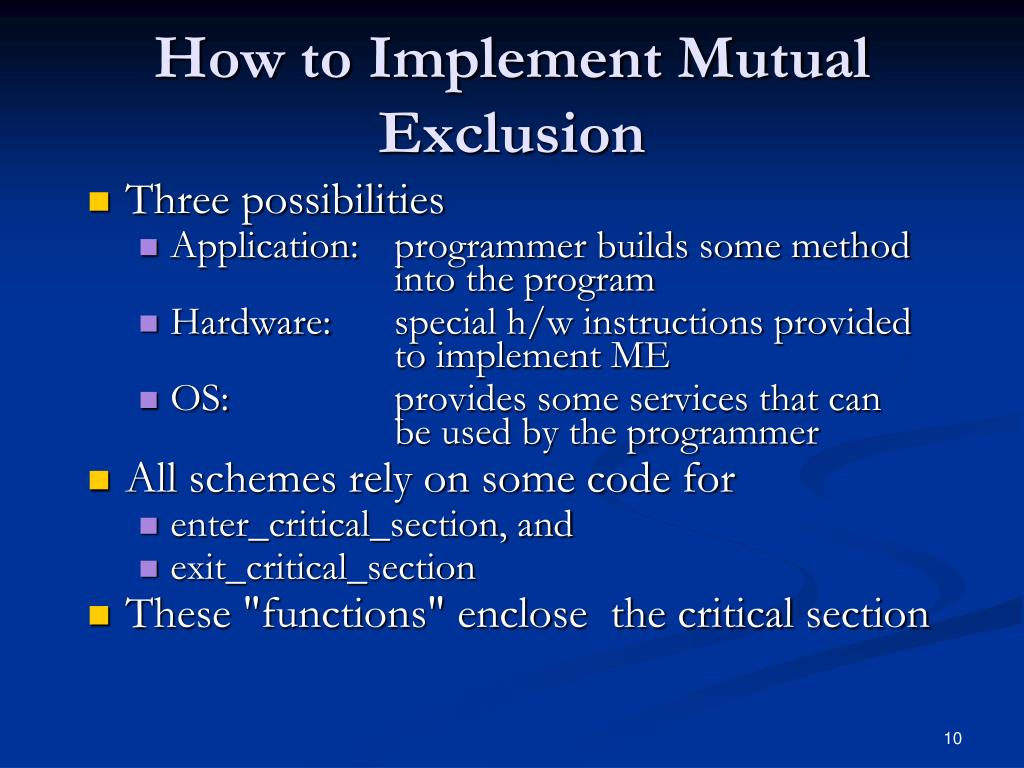 How to Implement Mutual Exclusion

Three possibilities

Application: programmer builds some method into the program

Hardware: special h/w instructions provided to implement ME

OS: provides some services that can be used by the programmer

All schemes rely on some code for

enter_critical_section, and

exit_critical_section

These "functions" enclose the critical section

10